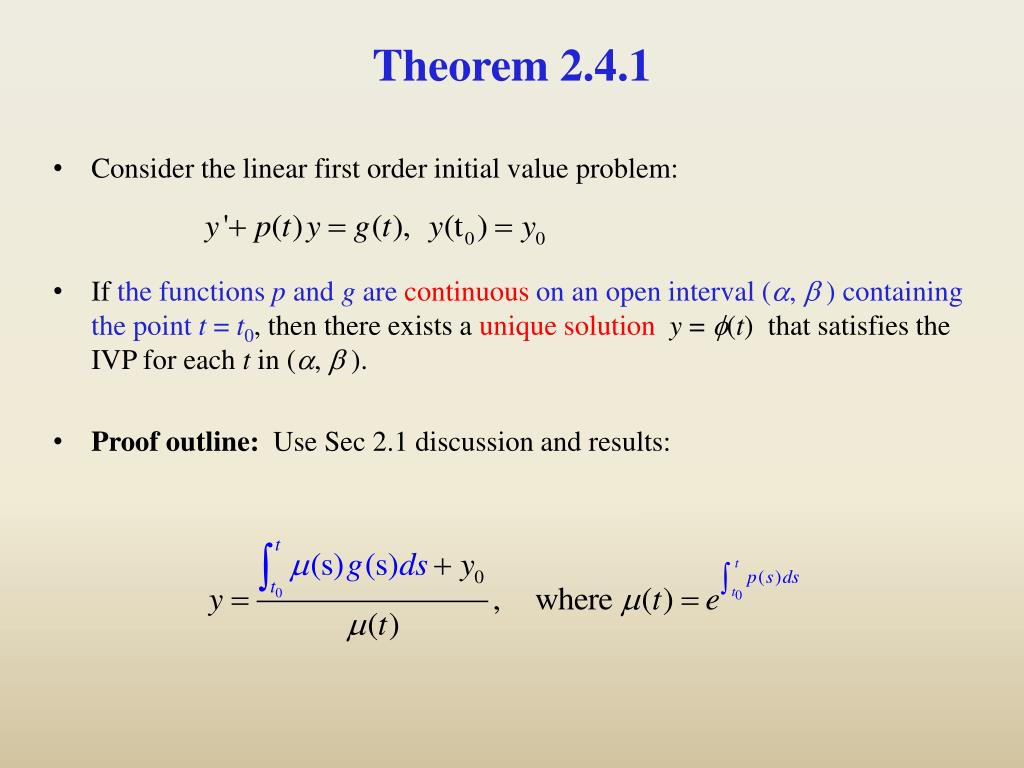 Theorem 2.4.1

• Consider the linear first order initial value problem:

$y' + p(t)y = g(t), \quad y(t_0) = y_0$

• If the functions $p$ and $g$ are continuous on an open interval $(\alpha, \beta)$ containing the point $t = t_0$, then there exists a unique solution $y = \phi(t)$ that satisfies the IVP for each $t$ in $(\alpha, \beta)$.

• **Proof outline:** Use Sec 2.1 discussion and results:

$y = \frac{\int_{t_0}^{t} \mu(s)g(s)ds + y_0}{\mu(t)}, \quad \text{where } \mu(t) = e^{\int_{t_0}^{t} p(s)ds}$